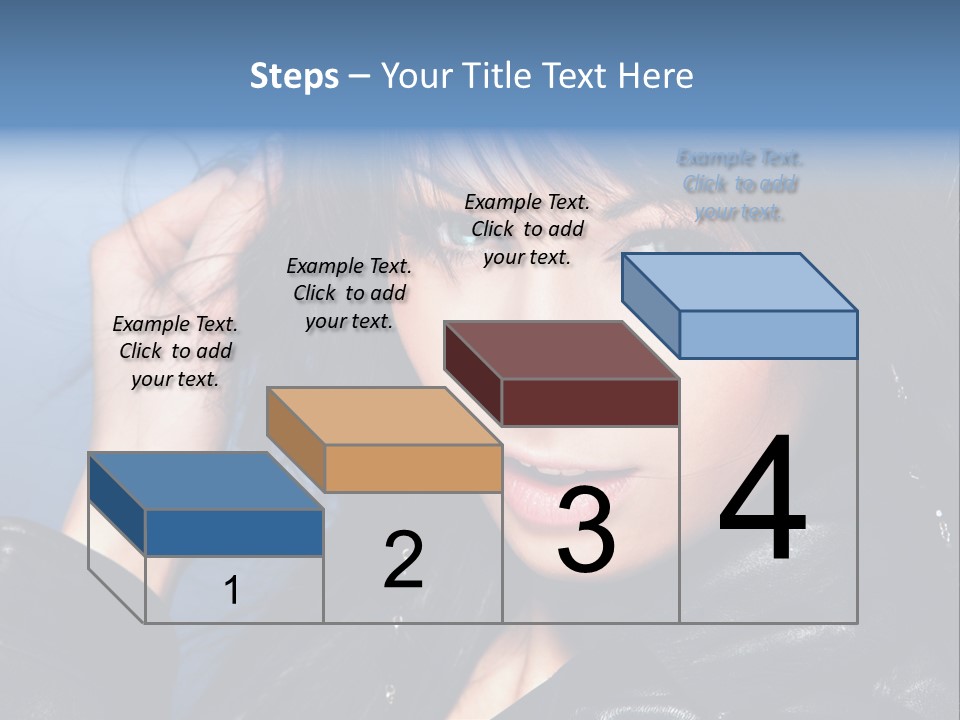 Steps – Your Title Text Here

Example Text. Click to add your text.

Example Text. Click to add your text.

Example Text. Click to add your text.

Example Text. Click to add your text.

1

2

3

4